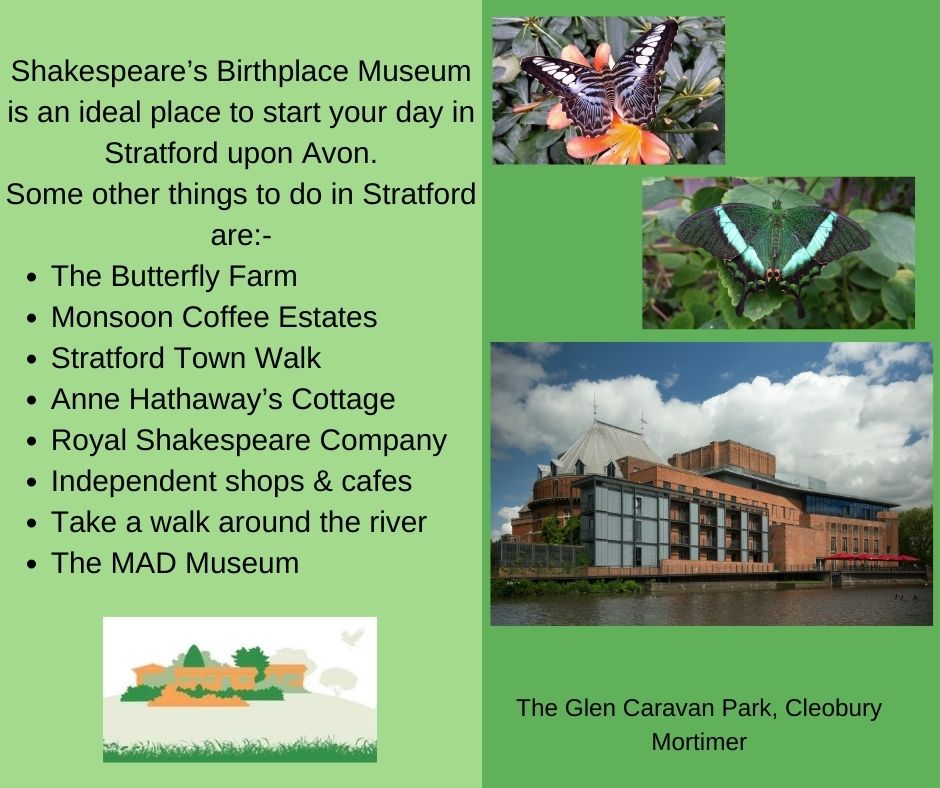 Shakespeare's Birthplace Museum is an ideal place to start your day in Stratford upon Avon.
Some other things to do in Stratford are:-

- The Butterfly Farm
- Monsoon Coffee Estates
- Stratford Town Walk
- Anne Hathaway's Cottage
- Royal Shakespeare Company
- Independent shops & cafes
- Take a walk around the river
- The MAD Museum

The Glen Caravan Park, Cleobury Mortimer